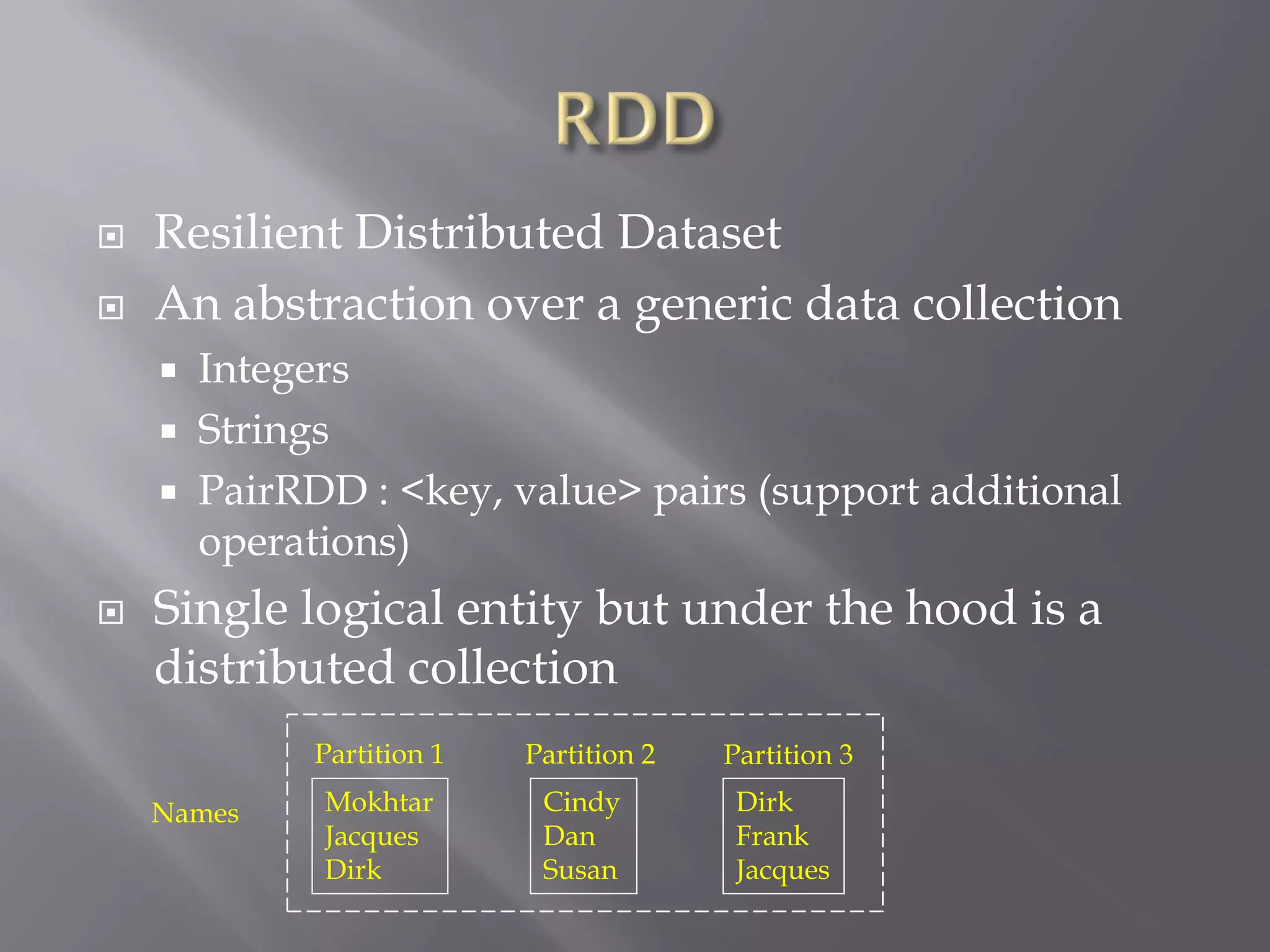 RDD

Resilient Distributed Dataset

An abstraction over a generic data collection

Integers

Strings

PairRDD : <key, value> pairs (support additional operations)

Single logical entity but under the hood is a distributed collection

Names

Partition 1
Mokhtar
Jacques
Dirk

Partition 2
Cindy
Dan
Susan

Partition 3
Dirk
Frank
Jacques